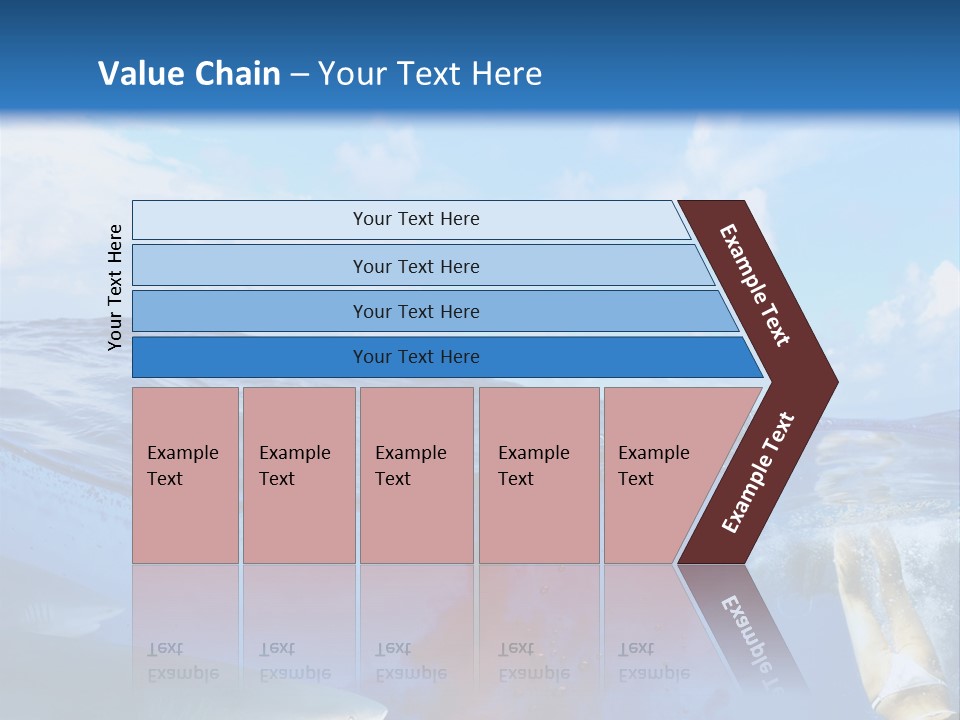 Value Chain – Your Text Here

Your Text Here

Your Text Here

Your Text Here

Your Text Here

Your Text Here

Example Text

Example Text

Example Text

Example Text

Example Text

Example Text

Example Text